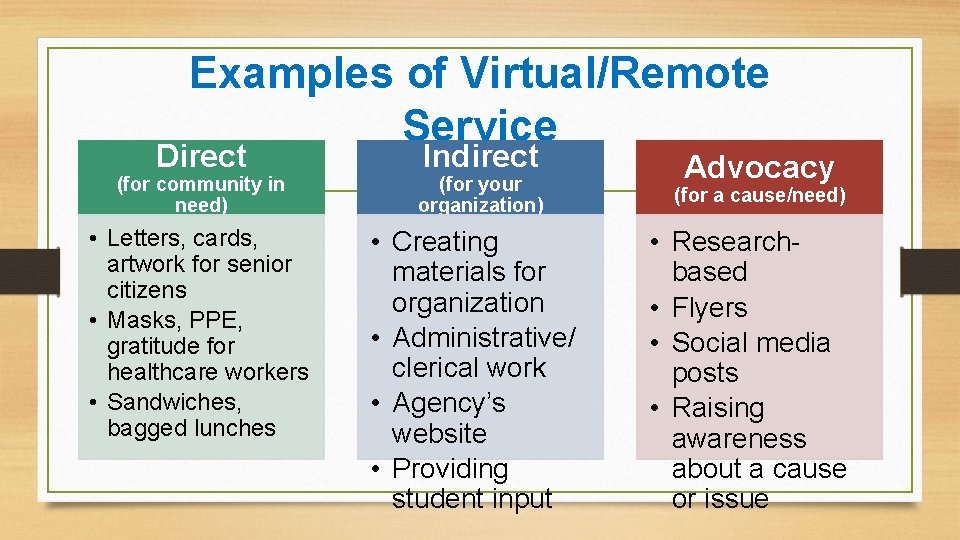 Examples of Virtual/Remote Service

Direct
(for community in need)

• Letters, cards, artwork for senior citizens
• Masks, PPE, gratitude for healthcare workers
• Sandwiches, bagged lunches

Indirect
(for your organization)

• Creating materials for organization
• Administrative/ clerical work
• Agency's website
• Providing student input

Advocacy
(for a cause/need)

• Research-based
• Flyers
• Social media posts
• Raising awareness about a cause or issue